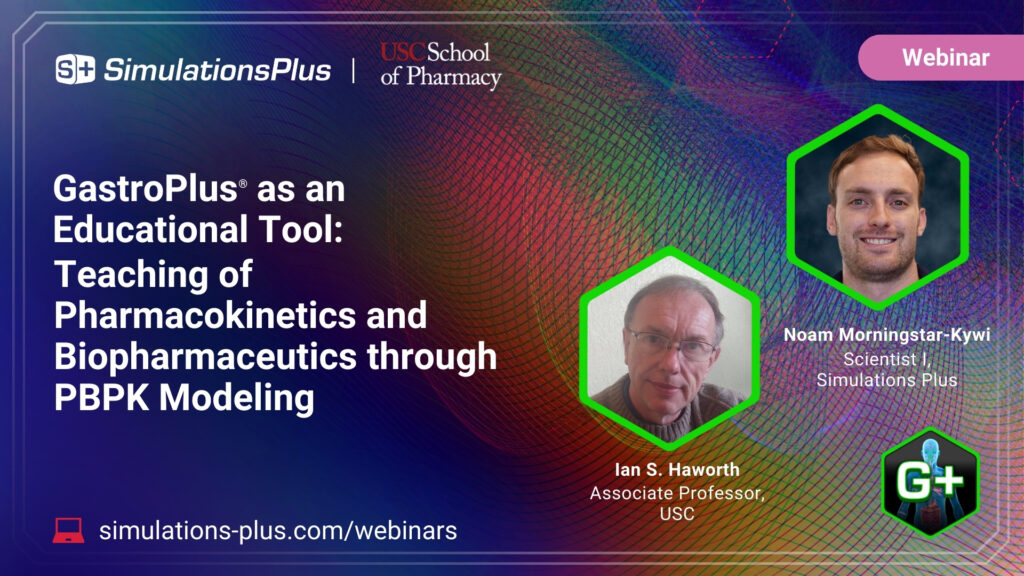 S+ SimulationsPlus | USC School of Pharmacy

Webinar

GastroPlus® as an Educational Tool: Teaching of Pharmacokinetics and Biopharmaceutics through PBPK Modeling

Noam Morningstar-Kywi
Scientist I,
Simulations Plus

Ian S. Haworth
Associate Professor,
USC

G+

simulations-plus.com/webinars